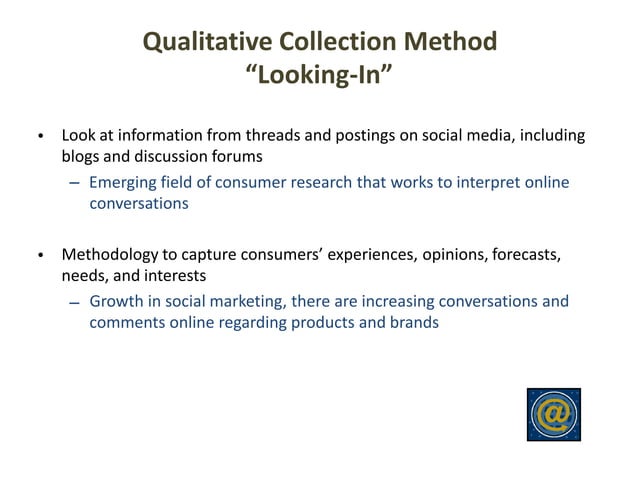 Qualitative Collection Method
“Looking-In”

• Look at information from threads and postings on social media, including blogs and discussion forums
– Emerging field of consumer research that works to interpret online conversations

• Methodology to capture consumers’ experiences, opinions, forecasts, needs, and interests
– Growth in social marketing, there are increasing conversations and comments online regarding products and brands

@